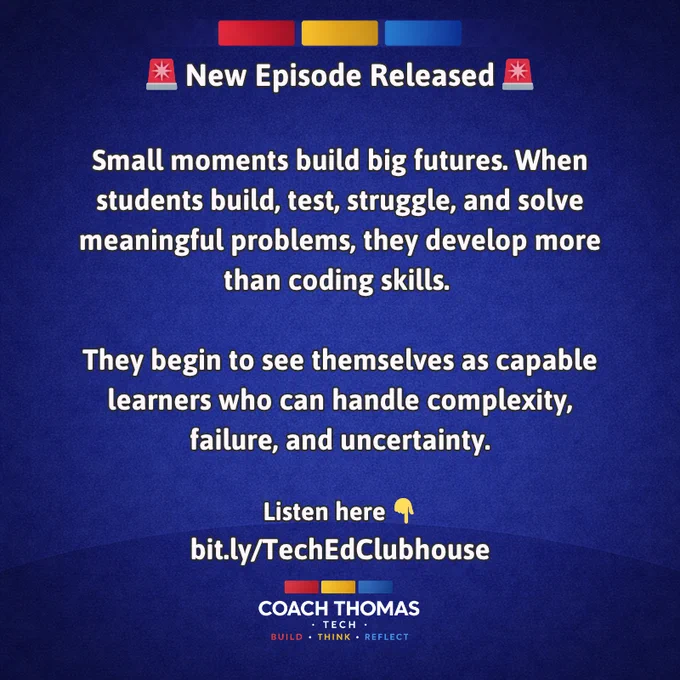 🚨 New Episode Released 🚨

Small moments build big futures. When students build, test, struggle, and solve meaningful problems, they develop more than coding skills.

They begin to see themselves as capable learners who can handle complexity, failure, and uncertainty.

Listen here 👇
bit.ly/TechEdClubhouse

COACH THOMAS
· TECH ·
BUILD · THINK · REFLECT